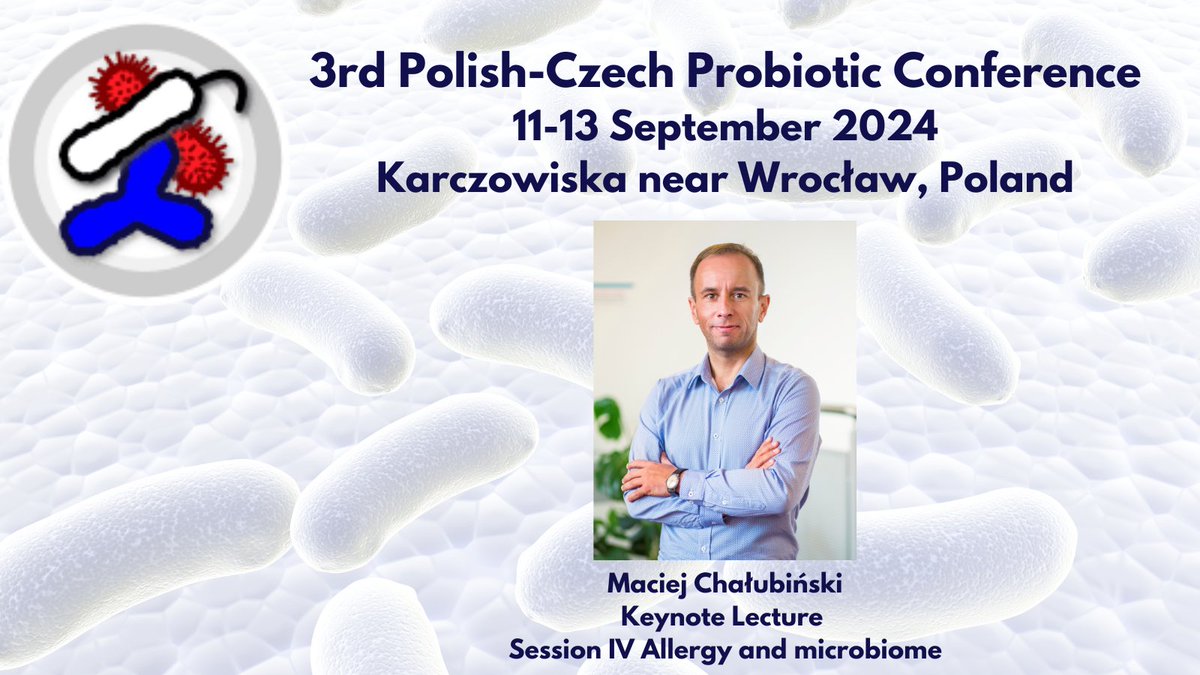 3rd Polish-Czech Probiotic Conference
11-13 September 2024
Karczowiska near Wrocław, Poland

Maciej Chałubiński
Keynote Lecture
Session IV Allergy and microbiome